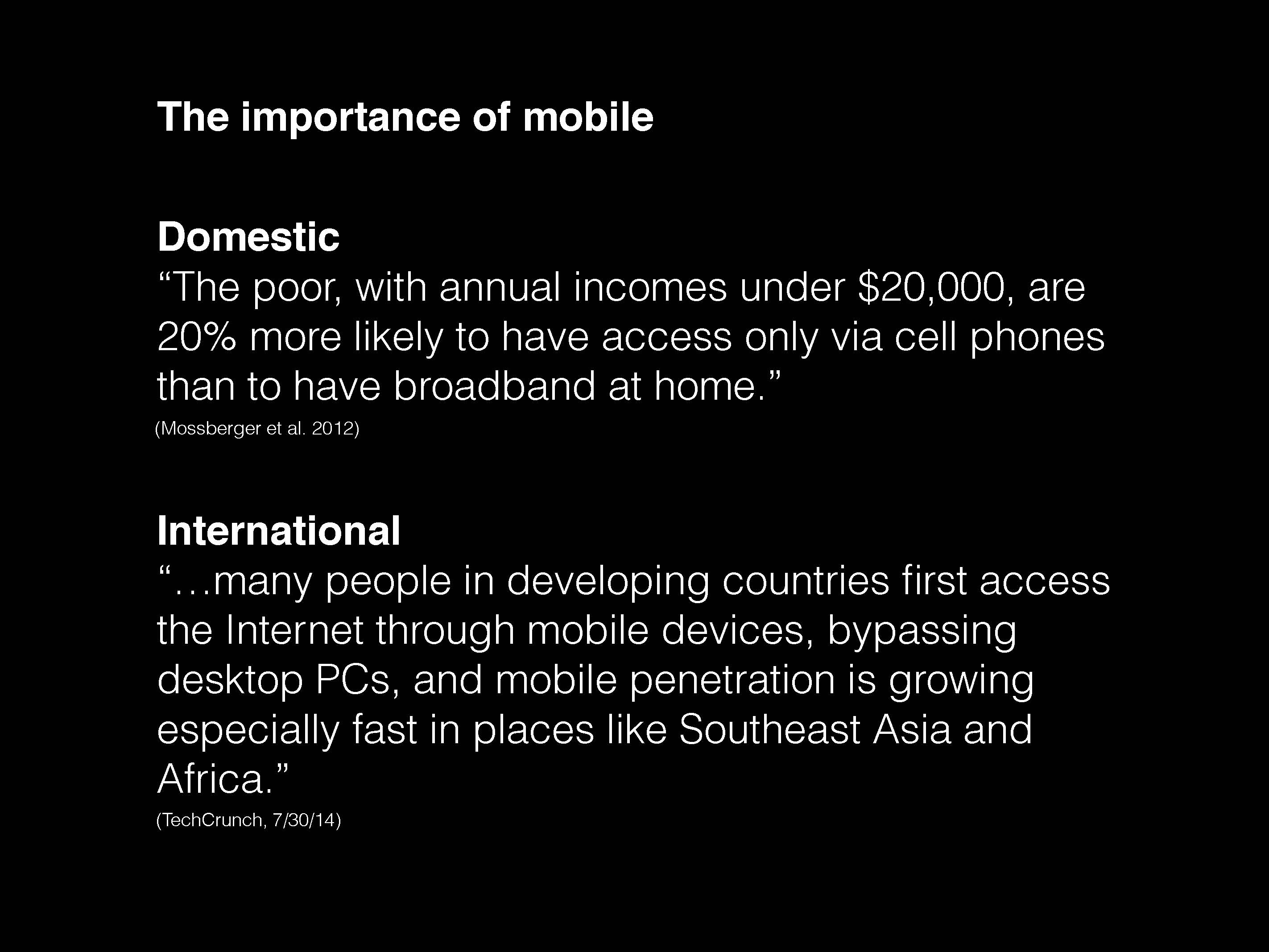 The importance of mobile

Domestic
“The poor, with annual incomes under \$20,000, are 20% more likely to have access only via cell phones than to have broadband at home.”
(Mossberger et al. 2012)

International
“…many people in developing countries first access the Internet through mobile devices, bypassing desktop PCs, and mobile penetration is growing especially fast in places like Southeast Asia and Africa.”
(TechCrunch, 7/30/14)